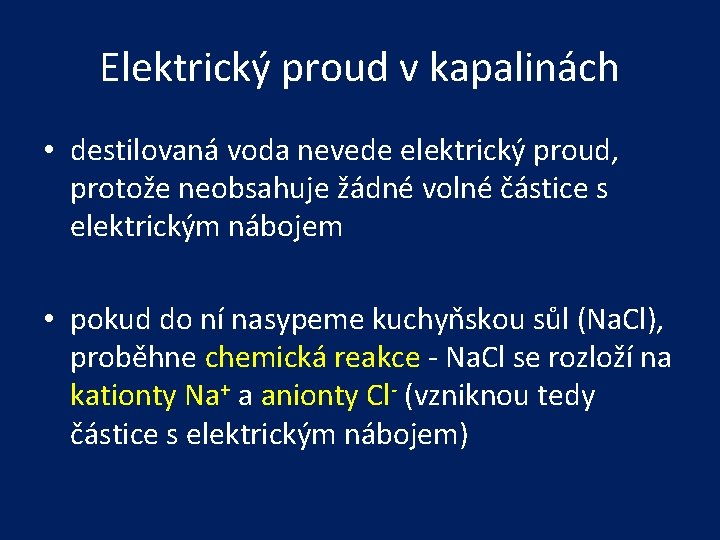 Elektrický proud v kapalinách

• destilovaná voda nevede elektrický proud, protože neobsahuje žádné volné částice s elektrickým nábojem

• pokud do ní nasypeme kuchyňskou sůl (NaCl), proběhne chemická reakce - NaCl se rozloží na kationty $Na^+$ a anionty $Cl^-$ (vzniknou tedy částice s elektrickým nábojem)